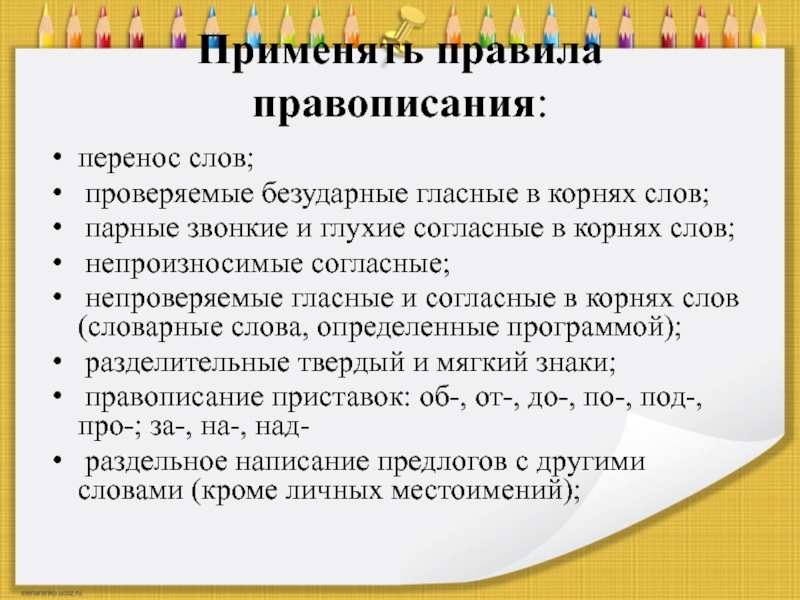 Применять правила правописания:

• перенос слов;
• проверяемые безударные гласные в корнях слов;
• парные звонкие и глухие согласные в корнях слов;
• непроизносимые согласные;
• непроверяемые гласные и согласные в корнях слов (словарные слова, определенные программой);
• разделительные твердый и мягкий знаки;
• правописание приставок: об-, от-, до-, по-, под-, про-; за-, на-, над-
• раздельное написание предлогов с другими словами (кроме личных местоимений);

elenaranko.ucoz.ru